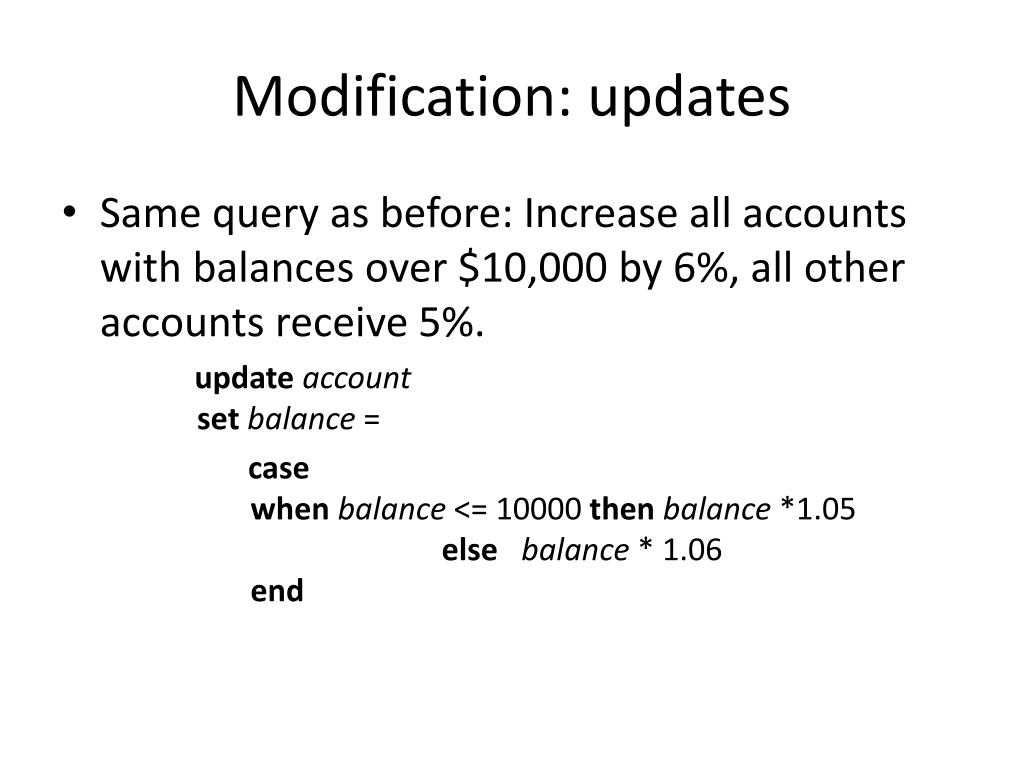 Modification: updates

• Same query as before: Increase all accounts with balances over \$10,000 by 6%, all other accounts receive 5%.

update account
set balance =
case
when balance <= 10000 then balance *1.05
else balance * 1.06
end